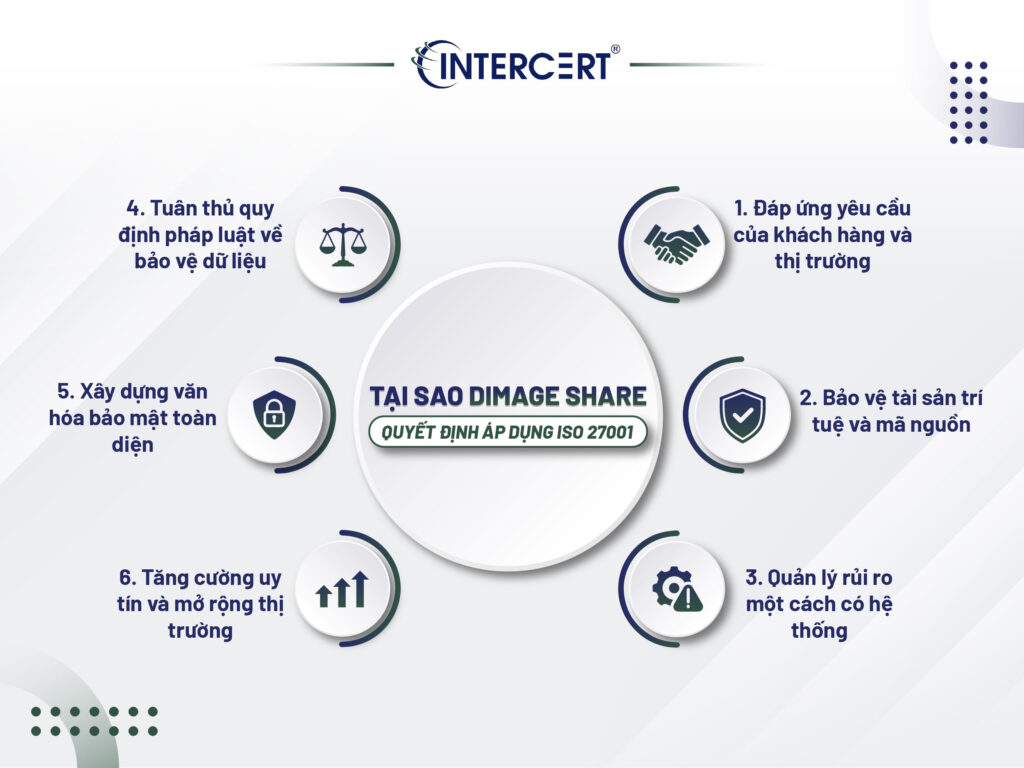 INTERCERT®

TẠI SAO DIMAGE SHARE
QUYẾT ĐỊNH ÁP DỤNG ISO 27001

1. Đáp ứng yêu cầu của khách hàng và thị trường

2. Bảo vệ tài sản trí tuệ và mã nguồn

3. Quản lý rủi ro một cách có hệ thống

4. Tuân thủ quy định pháp luật về bảo vệ dữ liệu

5. Xây dựng văn hóa bảo mật toàn diện

6. Tăng cường uy tín và mở rộng thị trường